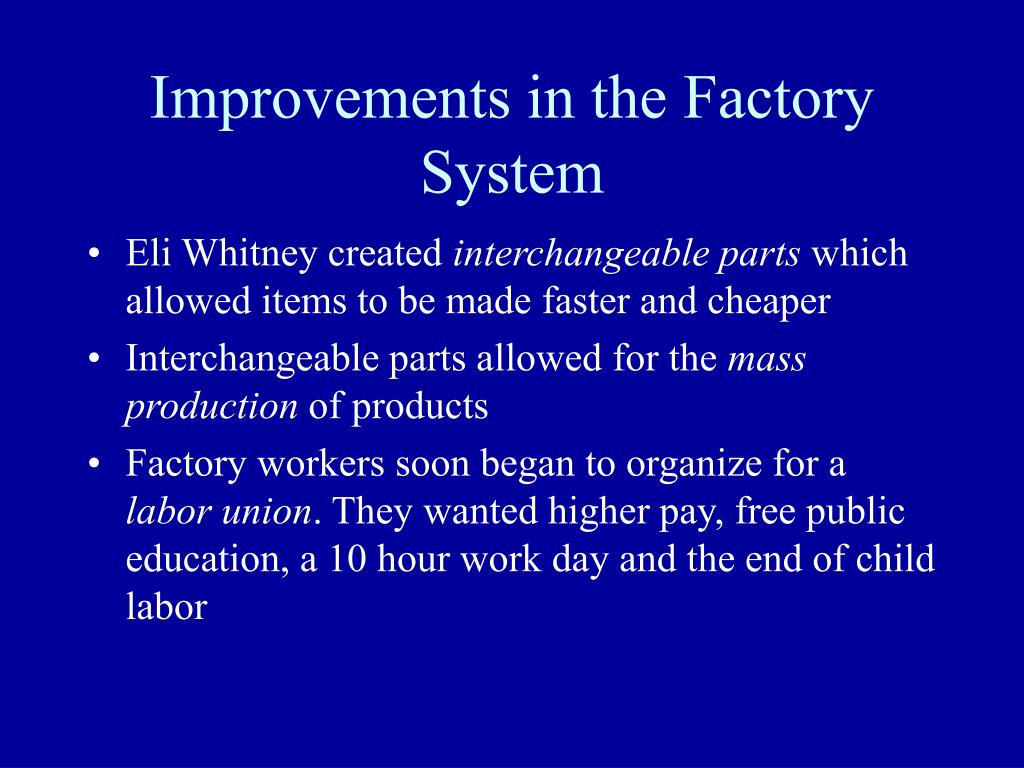 Improvements in the Factory System

• Eli Whitney created interchangeable parts which allowed items to be made faster and cheaper

• Interchangeable parts allowed for the mass production of products

• Factory workers soon began to organize for a labor union. They wanted higher pay, free public education, a 10 hour work day and the end of child labor